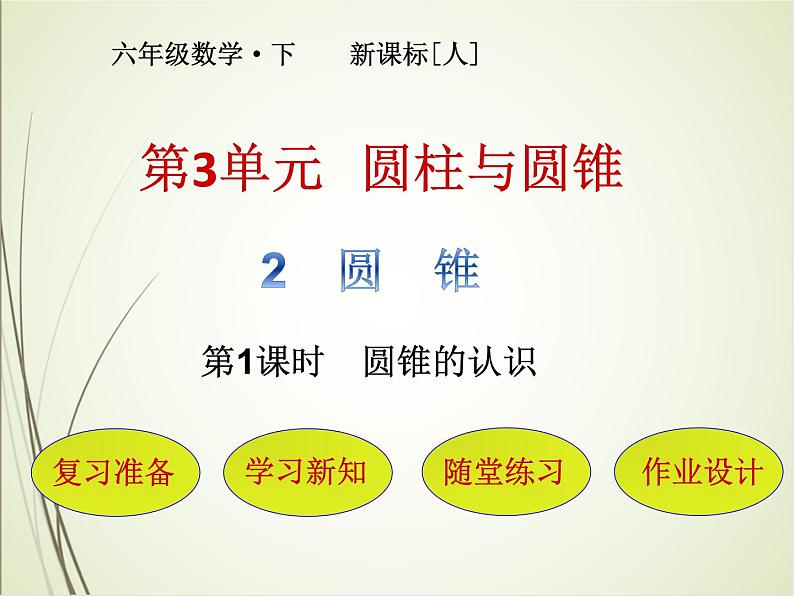 六年级数学·下　新课标[人]

第3单元　圆柱与圆锥

2　圆　锥

第1课时　圆锥的认识

复习准备

学习新知

随堂练习

作业设计